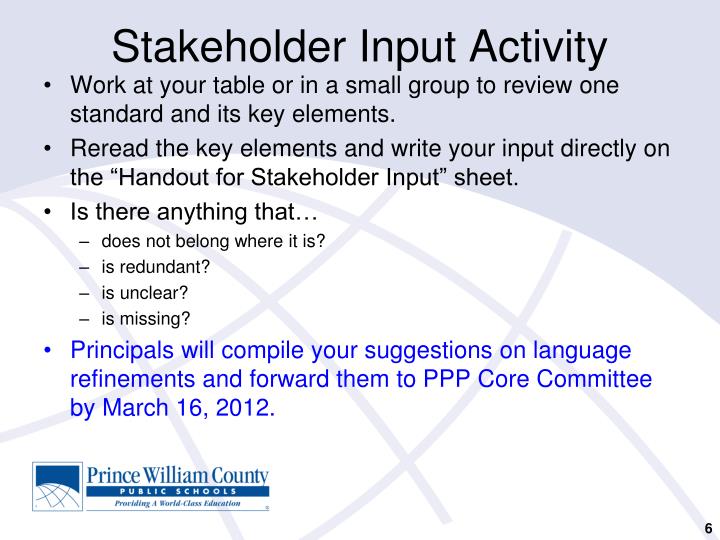 Stakeholder Input Activity

• Work at your table or in a small group to review one standard and its key elements.

• Reread the key elements and write your input directly on the “Handout for Stakeholder Input” sheet.

• Is there anything that…
– does not belong where it is?
– is redundant?
– is unclear?
– is missing?

• Principals will compile your suggestions on language refinements and forward them to PPP Core Committee by March 16, 2012.

Prince William County
PUBLIC SCHOOLS
Providing A World-Class Education

6